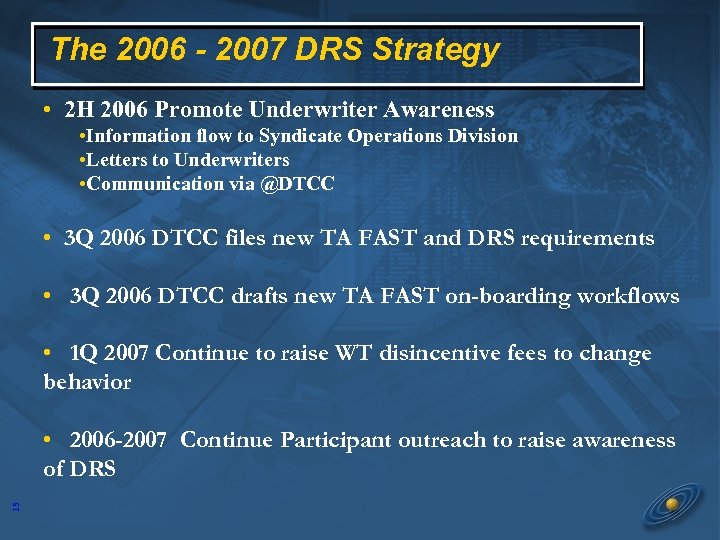 The 2006 - 2007 DRS Strategy

• 2H 2006 Promote Underwriter Awareness
•Information flow to Syndicate Operations Division
•Letters to Underwriters
•Communication via @DTCC

• 3Q 2006 DTCC files new TA FAST and DRS requirements

• 3Q 2006 DTCC drafts new TA FAST on-boarding workflows

• 1Q 2007 Continue to raise WT disincentive fees to change behavior

• 2006-2007 Continue Participant outreach to raise awareness of DRS

15